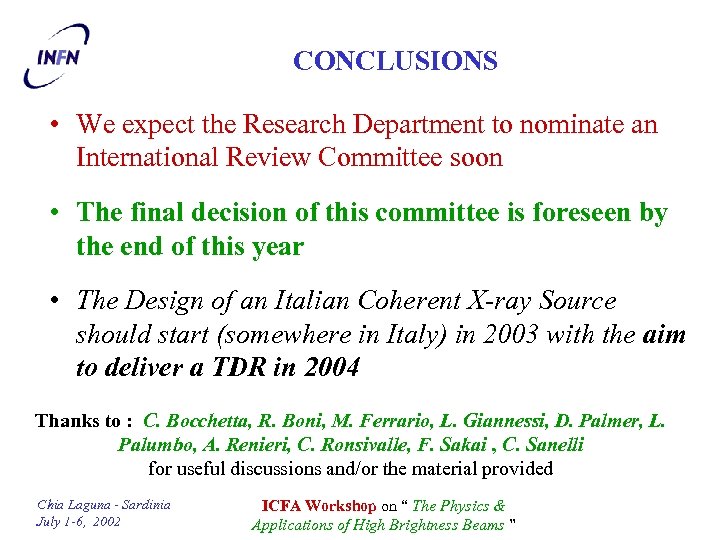 INFN

CONCLUSIONS

• We expect the Research Department to nominate an International Review Committee soon

• The final decision of this committee is foreseen by the end of this year

• The Design of an Italian Coherent X-ray Source should start (somewhere in Italy) in 2003 with the aim to deliver a TDR in 2004

Thanks to : C. Bocchetta, R. Boni, M. Ferrario, L. Giannessi, D. Palmer, L. Palumbo, A. Renieri, C. Ronsivalle, F. Sakai , C. Sanelli for useful discussions and/or the material provided

Chia Laguna - Sardinia
July 1-6, 2002

ICFA Workshop on " The Physics & Applications of High Brightness Beams "